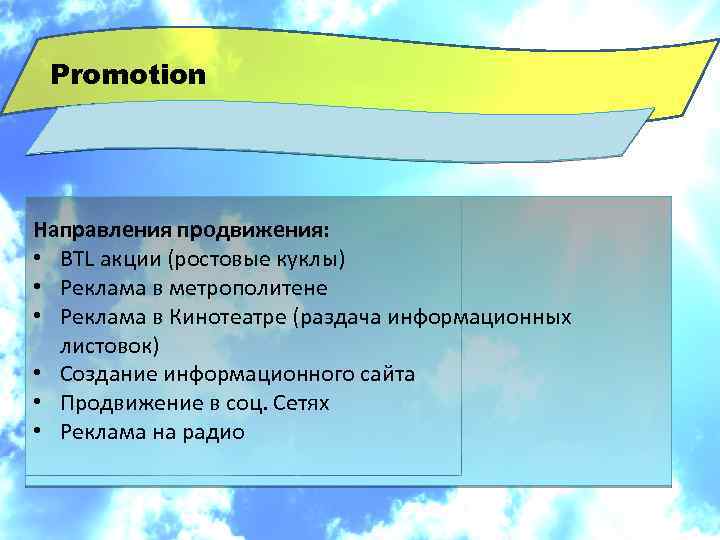 Promotion

Направления продвижения:
• BTL акции (ростовые куклы)
• Реклама в метрополитене
• Реклама в Кинотеатре (раздача информационных листовок)
• Создание информационного сайта
• Продвижение в соц. Сетях
• Реклама на радио